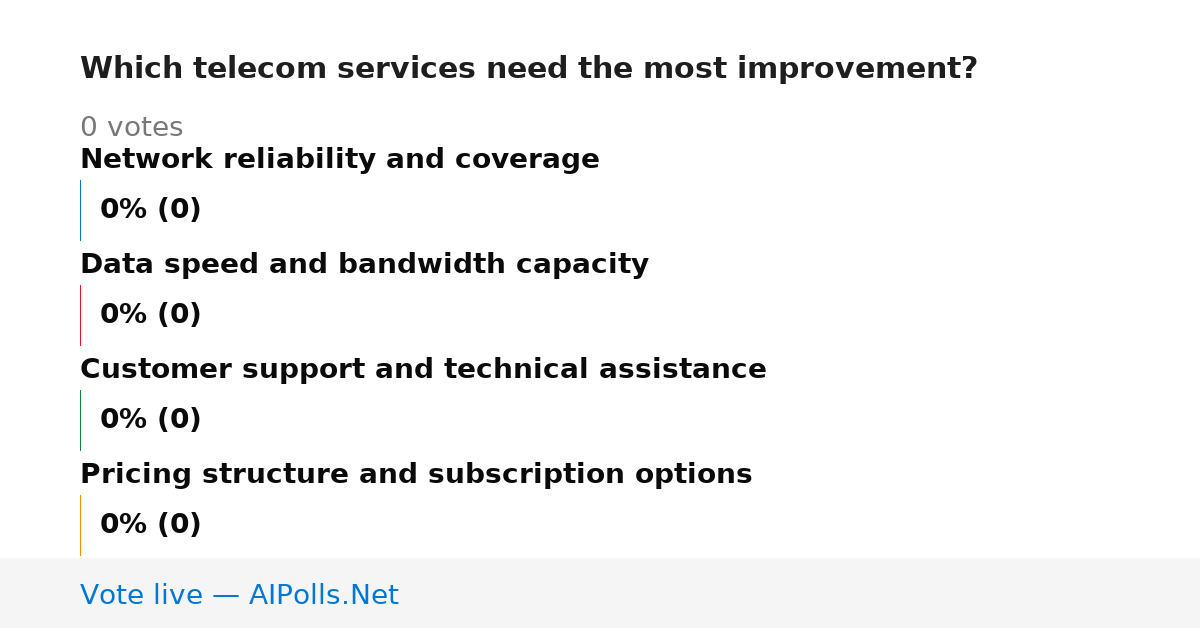 Which telecom services need the most improvement?

0 votes

Network reliability and coverage

0% (0)

Data speed and bandwidth capacity

0% (0)

Customer support and technical assistance

0% (0)

Pricing structure and subscription options

0% (0)

Vote live — AIPolls.Net